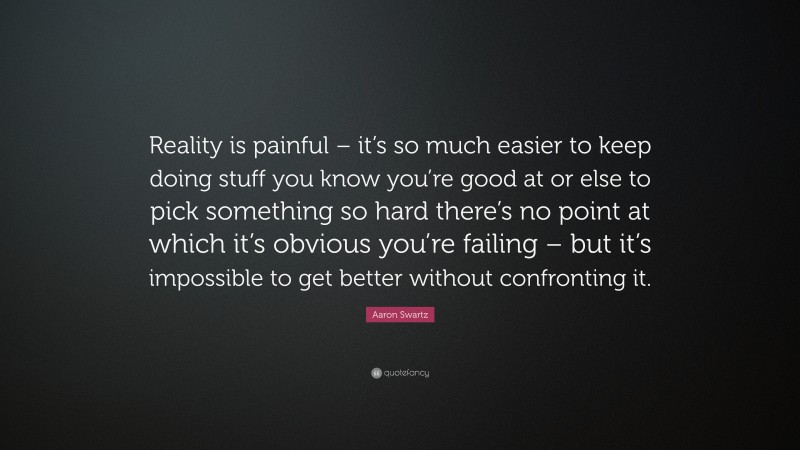 Reality is painful – it's so much easier to keep doing stuff you know you're good at or else to pick something so hard there's no point at which it's obvious you're failing – but it's impossible to get better without confronting it.

Aaron Swartz

quotefancy